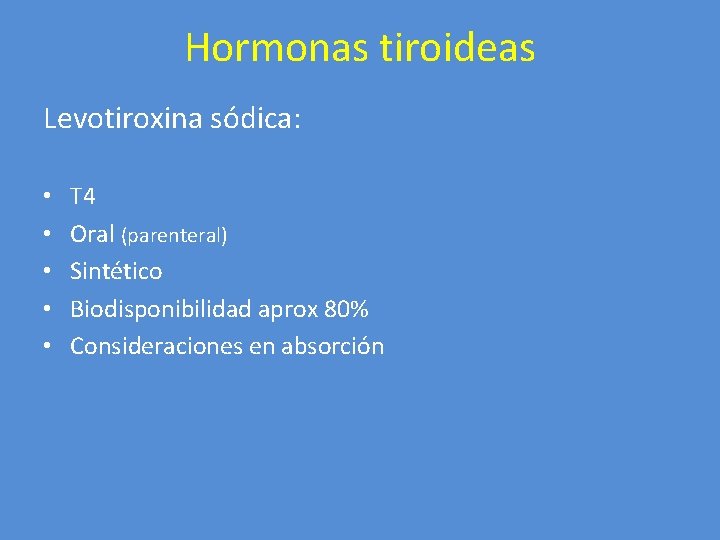 Hormonas tiroideas

Levotiroxina sódica:

• T4
• Oral (parenteral)
• Sintético
• Biodisponibilidad aprox 80%
• Consideraciones en absorción